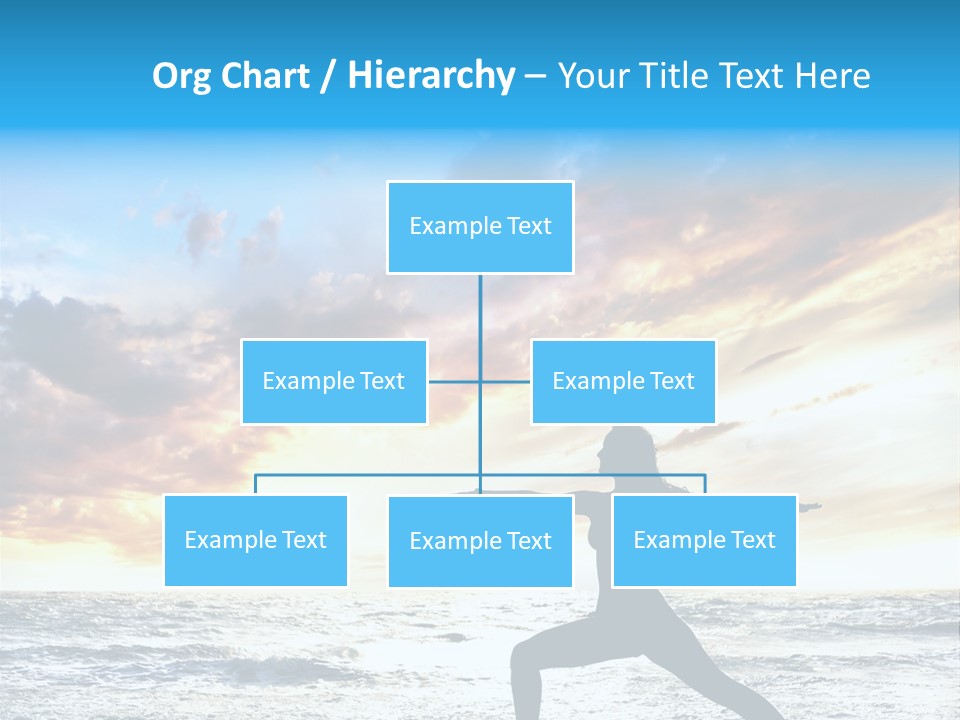 Org Chart / Hierarchy – Your Title Text Here

Example Text

Example Text

Example Text

Example Text

Example Text

Example Text